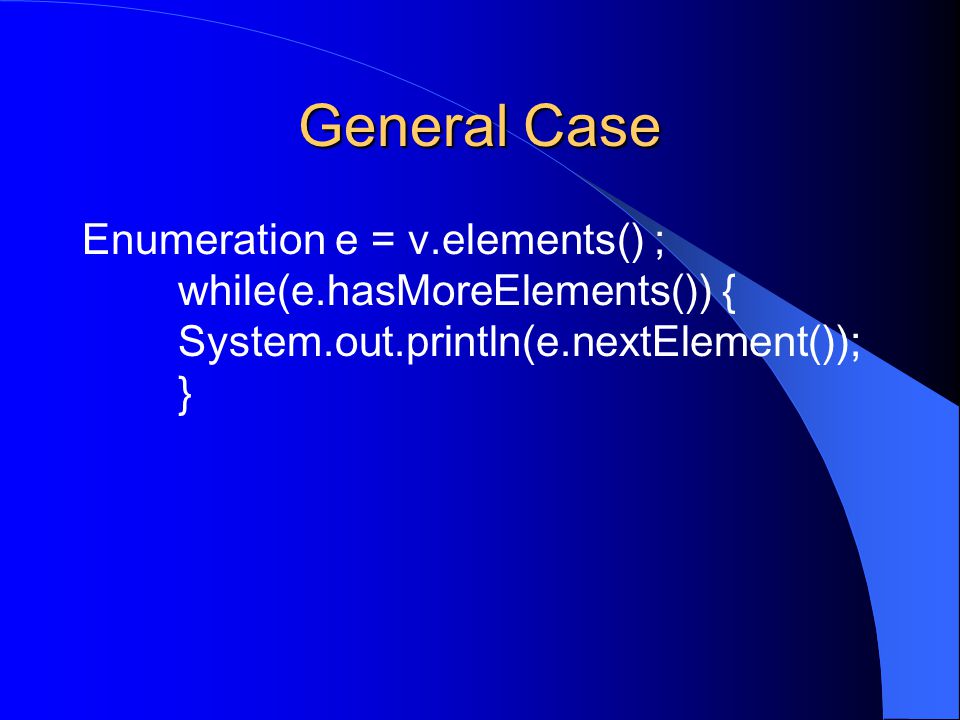 General Case

Enumeration e = v.elements() ;
while(e.hasMoreElements()) {
System.out.println(e.nextElement());
}